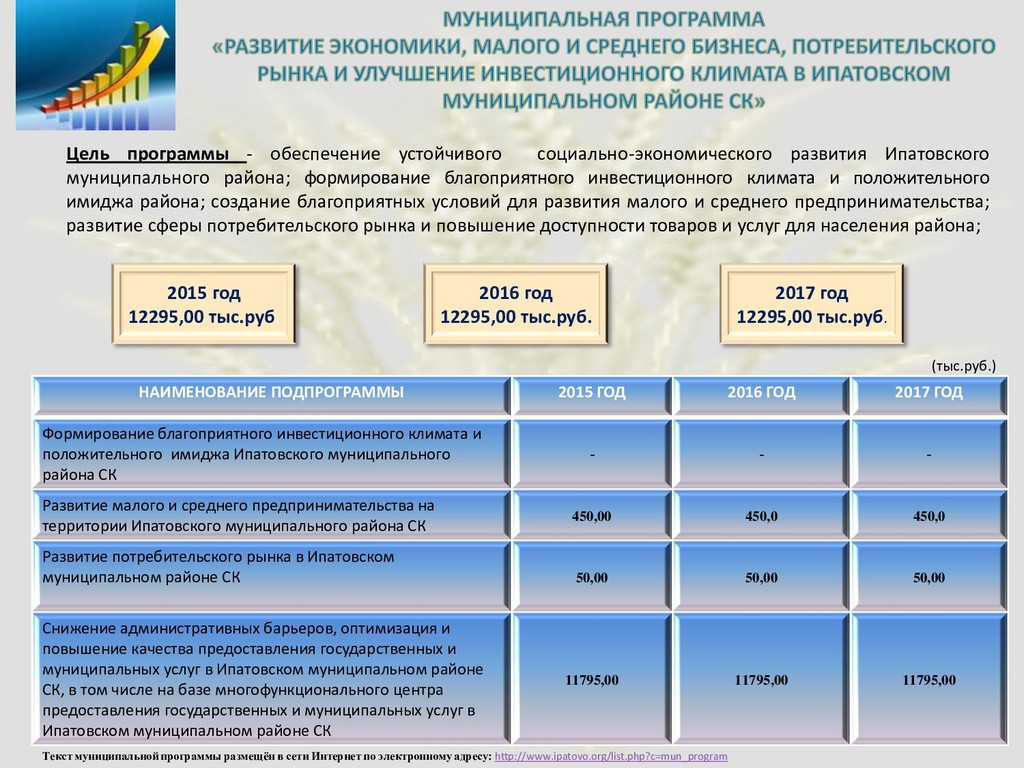 МУНИЦИПАЛЬНАЯ ПРОГРАММА «РАЗВИТИЕ ЭКОНОМИКИ, МАЛОГО И СРЕДНЕГО БИЗНЕСА, ПОТРЕБИТЕЛЬСКОГО РЫНКА И УЛУЧШЕНИЕ ИНВЕСТИЦИОННОГО КЛИМАТА В ИПАТОВСКОМ МУНИЦИПАЛЬНОМ РАЙОНЕ СК»

Цель программы - обеспечение устойчивого социально-экономического развития Ипатовского муниципального района; формирование благоприятного инвестиционного климата и положительного имиджа района; создание благоприятных условий для развития малого и среднего предпринимательства; развитие сферы потребительского рынка и повышение доступности товаров и услуг для населения района;

2015 год
12295,00 тыс.руб

2016 год
12295,00 тыс.руб.

2017 год
12295,00 тыс.руб.

(тыс.руб.)

| НАИМЕНОВАНИЕ ПОДПРОГРАММЫ | 2015 ГОД | 2016 ГОД | 2017 ГОД |
|---|---|---|---|
| Формирование благоприятного инвестиционного климата и положительного имиджа Ипатовского муниципального района СК | - | - | - |
| Развитие малого и среднего предпринимательства на территории Ипатовского муниципального района СК | 450,00 | 450,0 | 450,0 |
| Развитие потребительского рынка в Ипатовском муниципальном районе СК | 50,00 | 50,00 | 50,00 |
| Снижение административных барьеров, оптимизация и повышение качества предоставления государственных и муниципальных услуг в Ипатовском муниципальном районе СК, в том числе на базе многофункционального центра предоставления государственных и муниципальных услуг в Ипатовском муниципальном районе СК | 11795,00 | 11795,00 | 11795,00 |

Текст муниципальной программы размещён в сети Интернет по электронному адресу: http://www.ipatovo.org/list.php?c=mun_program